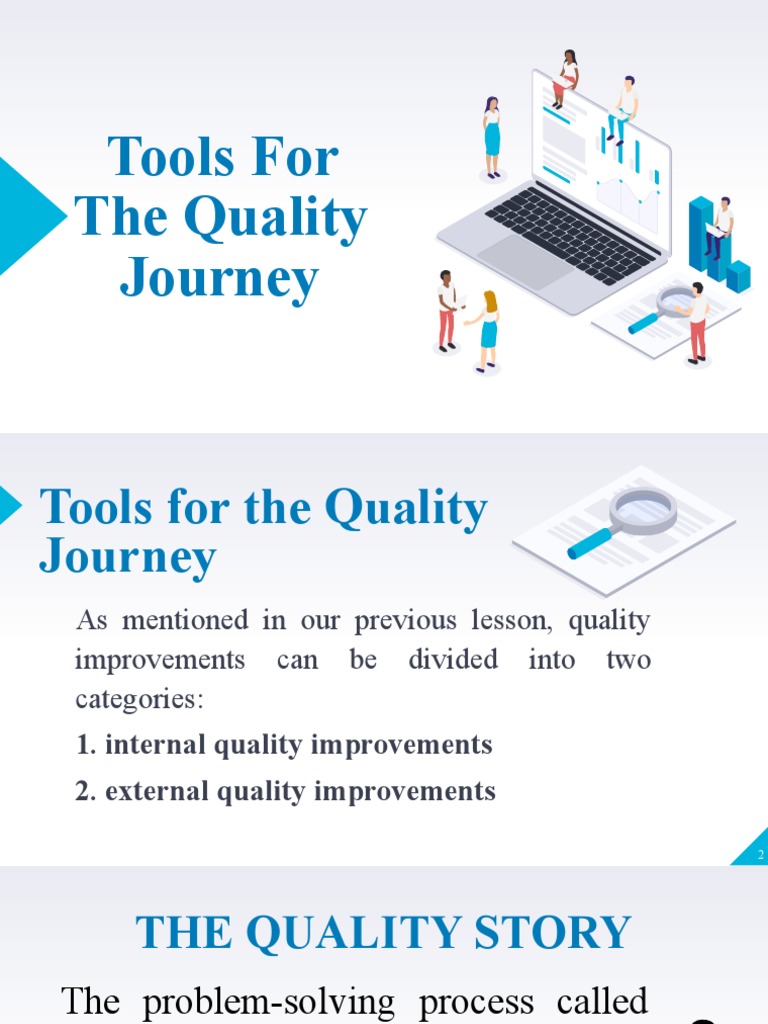 Tools For The Quality Journey

Tools for the Quality Journey

As mentioned in our previous lesson, quality improvements can be divided into two categories:

1. internal quality improvements

2. external quality improvements

2

THE QUALITY STORY

The problem-solving process called